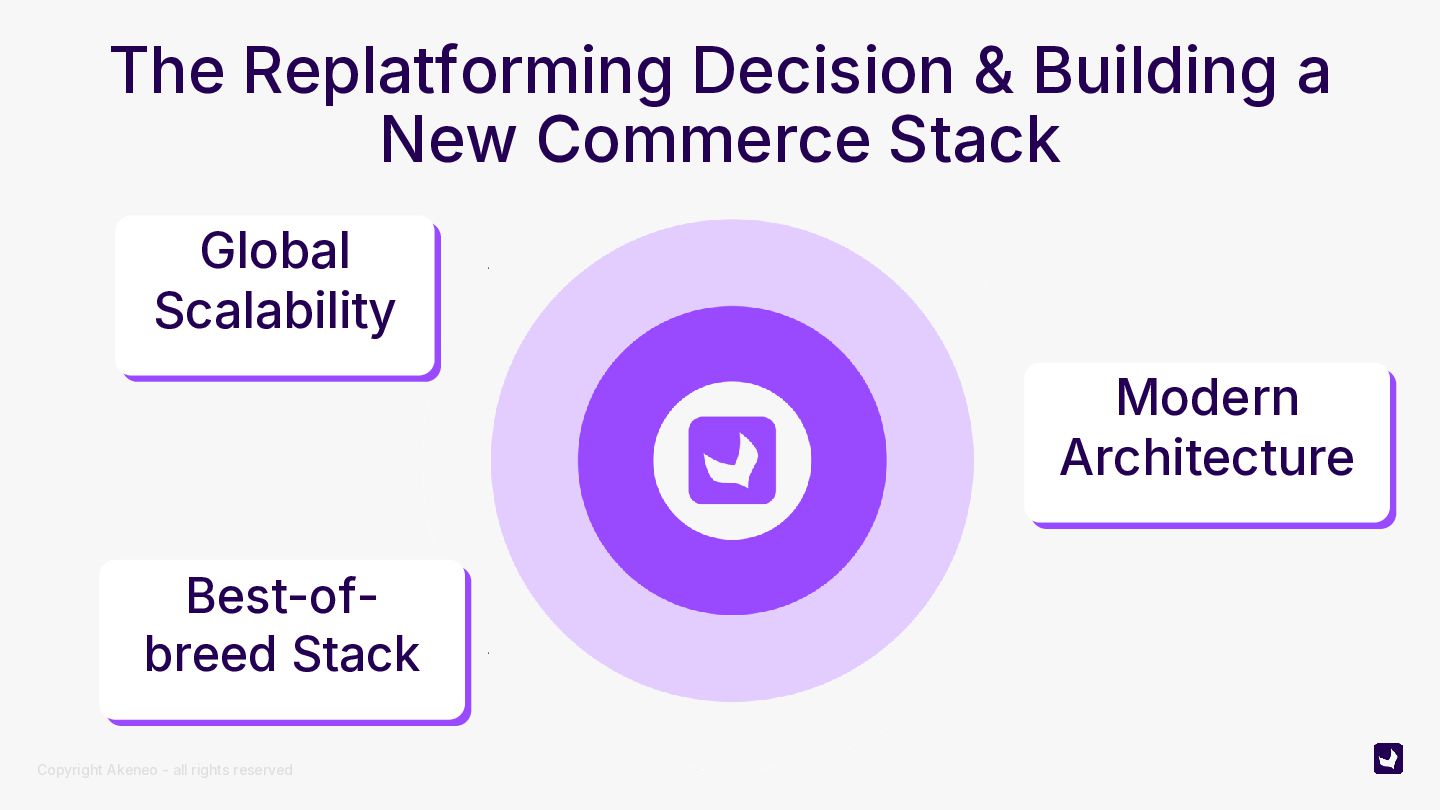 The Replatforming Decision & Building a New Commerce Stack

Global Scalability

Modern Architecture

Best-of-breed Stack

Copyright Akeneo - all rights reserved